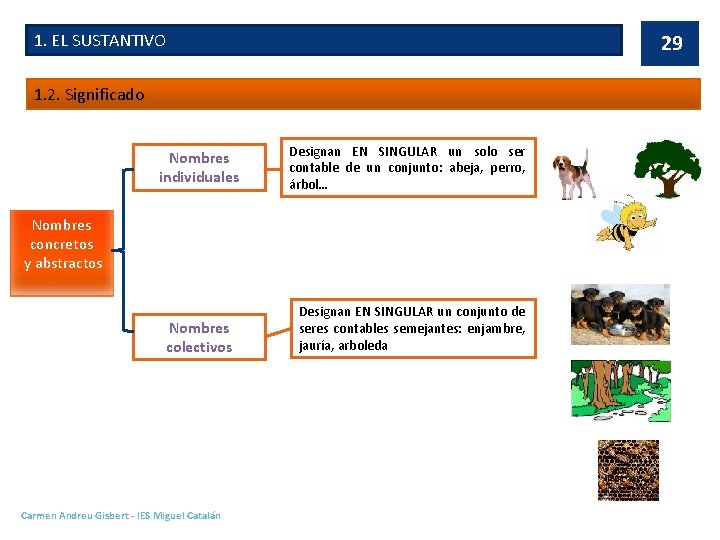 1. EL SUSTANTIVO

29

1.2. Significado

Nombres concretos y abstractos

Nombres individuales

Designan EN SINGULAR un solo ser contable de un conjunto: abeja, perro, árbol...

Nombres colectivos

Designan EN SINGULAR un conjunto de seres contables semejantes: enjambre, jauría, arboleda

Carmen Andreu Gisbert - IES Miguel Catalán